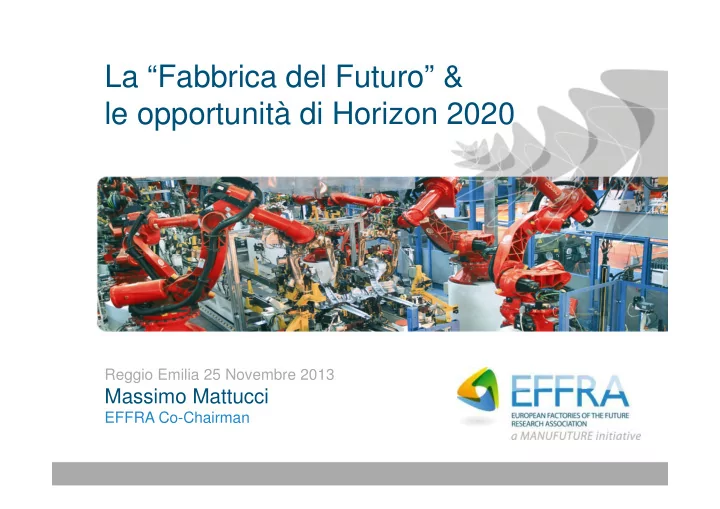 La “Fabbrica del Futuro” &
le opportunità di Horizon 2020

Reggio Emilia 25 Novembre 2013
Massimo Mattucci
EFFRA Co-Chairman

EFFRA
EUROPEAN FACTORIES OF THE FUTURE RESEARCH ASSOCIATION
a MANUFUTURE initiative